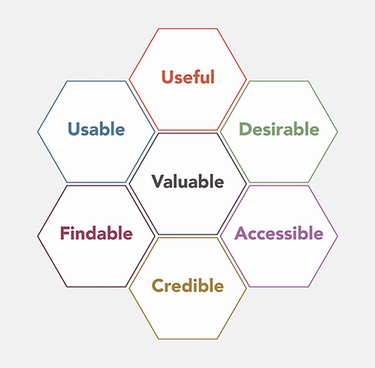 Useful

Usable

Desirable

Valuable

Findable

Accessible

Credible